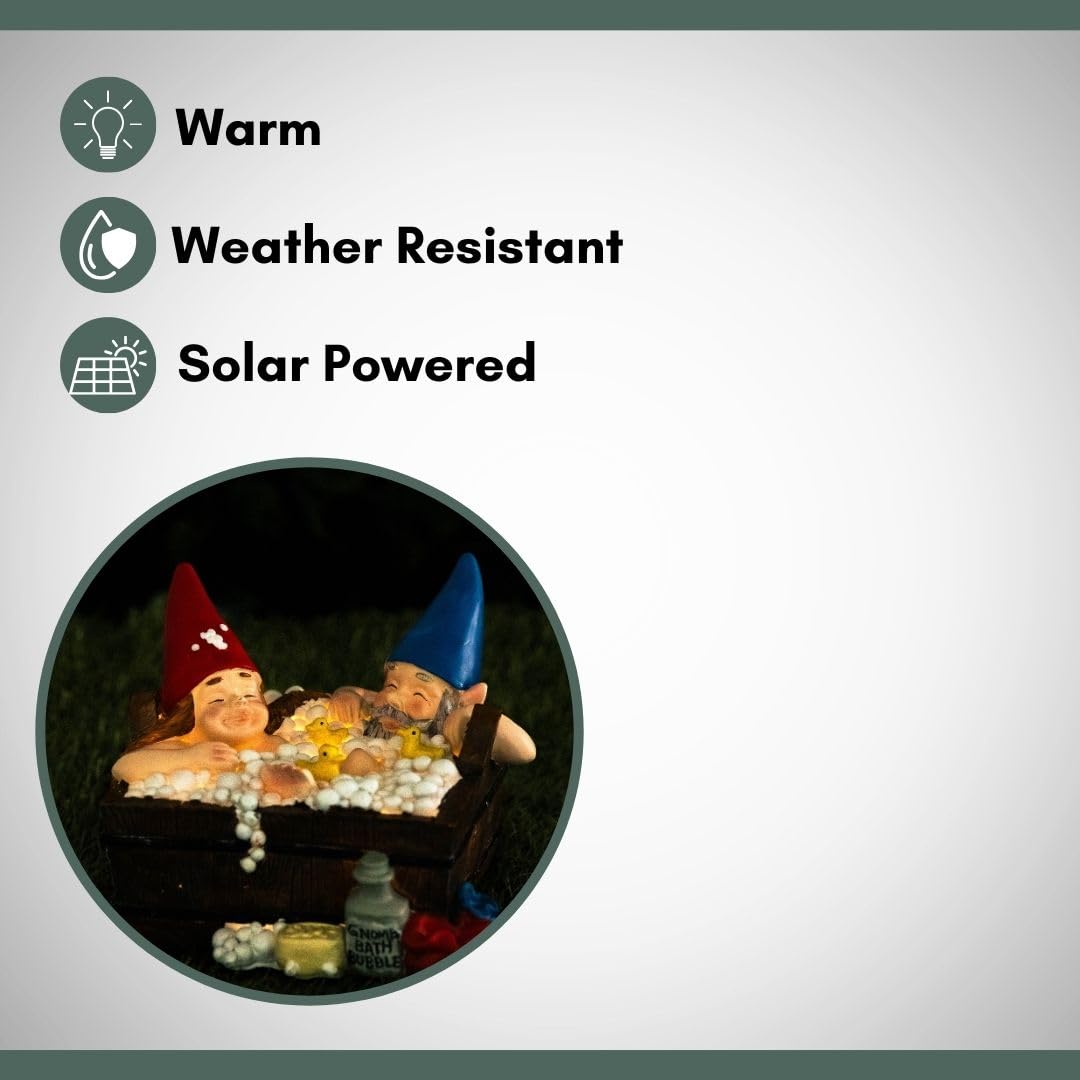 Warm

Weather Resistant

Solar Powered

GNOME BATH BUBBLE